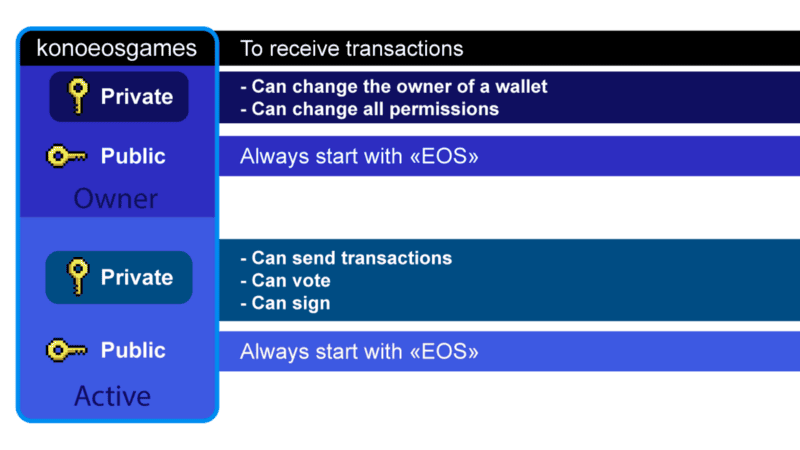 konoeosgames
To receive transactions

Private
- Can change the owner of a wallet
- Can change all permissions

Public
Always start with «EOS»

Owner

Private
- Can send transactions
- Can vote
- Can sign

Public
Always start with «EOS»

Active